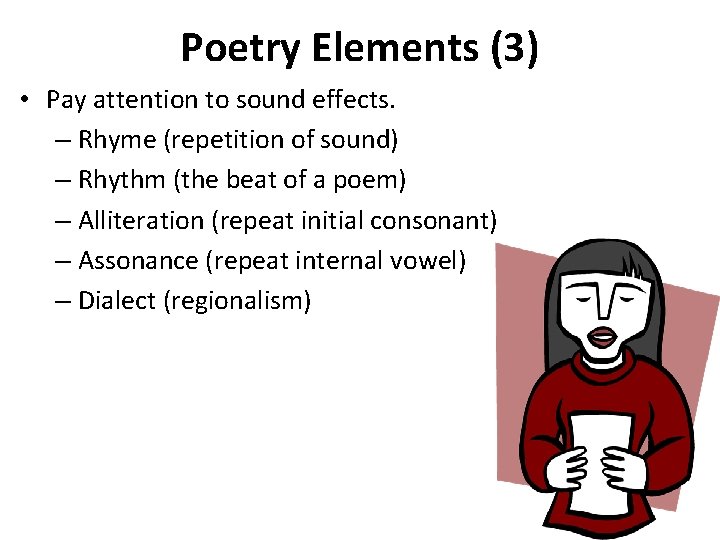 Poetry Elements (3)

• Pay attention to sound effects.
– Rhyme (repetition of sound)
– Rhythm (the beat of a poem)
– Alliteration (repeat initial consonant)
– Assonance (repeat internal vowel)
– Dialect (regionalism)